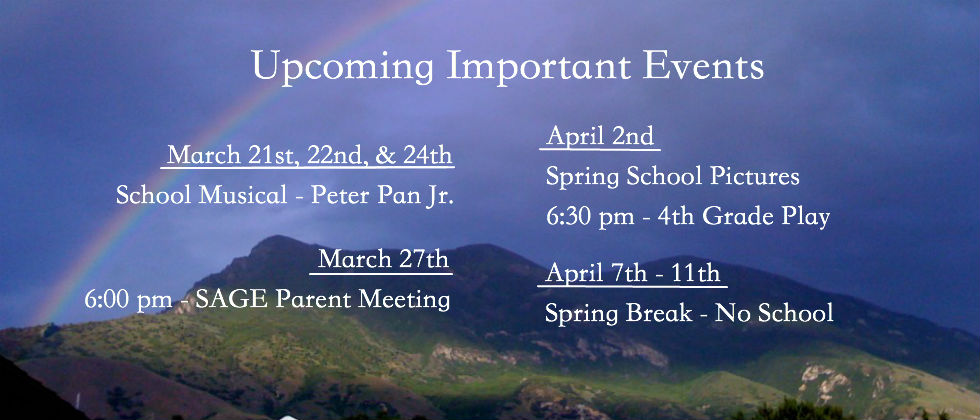 Upcoming Important Events

March 21st, 22nd, & 24th
School Musical - Peter Pan Jr.

March 27th
6:00 pm - SAGE Parent Meeting

April 2nd
Spring School Pictures
6:30 pm - 4th Grade Play

April 7th - 11th
Spring Break - No School